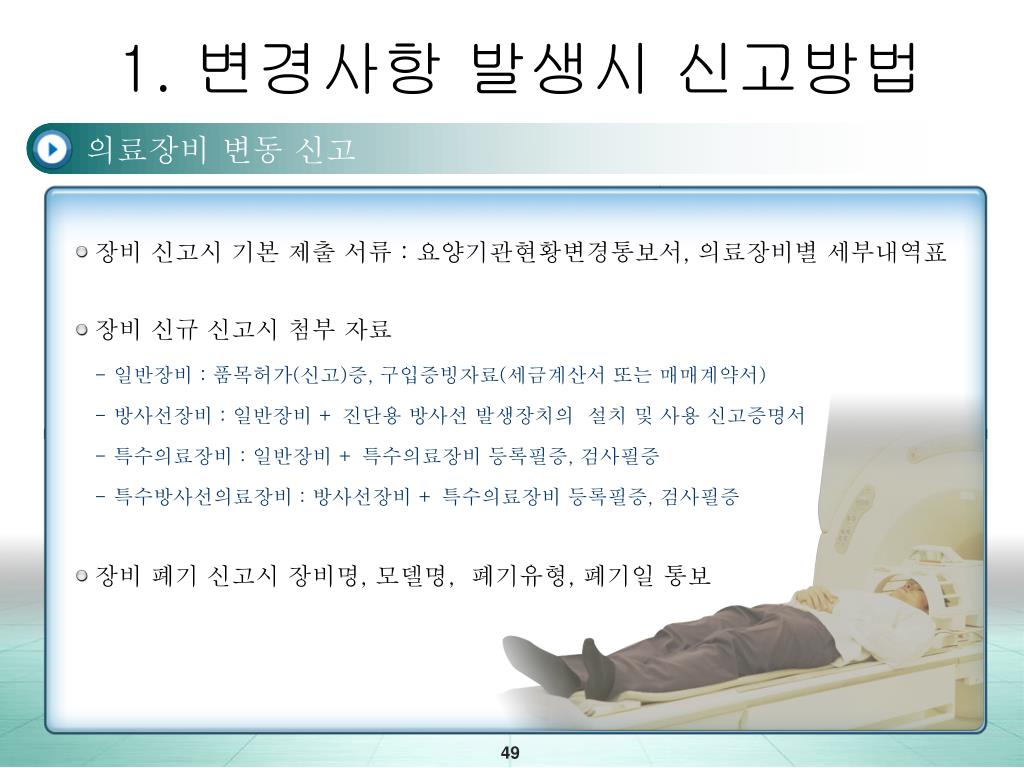 1. 변경사항 발생시 신고방법

의료장비 변동 신고

장비 신고시 기본 제출 서류 : 요양기관현황변경통보서, 의료장비별 세부내역표

장비 신규 신고시 첨부 자료

- 일반장비 : 품목허가(신고)증, 구입증빙자료(세금계산서 또는 매매계약서)

- 방사선장비 : 일반장비 + 진단용 방사선 발생장치의 설치 및 사용 신고증명서

- 특수의료장비 : 일반장비 + 특수의료장비 등록필증, 검사필증

- 특수방사선의료장비 : 방사선장비 + 특수의료장비 등록필증, 검사필증

장비 폐기 신고시 장비명, 모델명, 폐기유형, 폐기일 통보

49